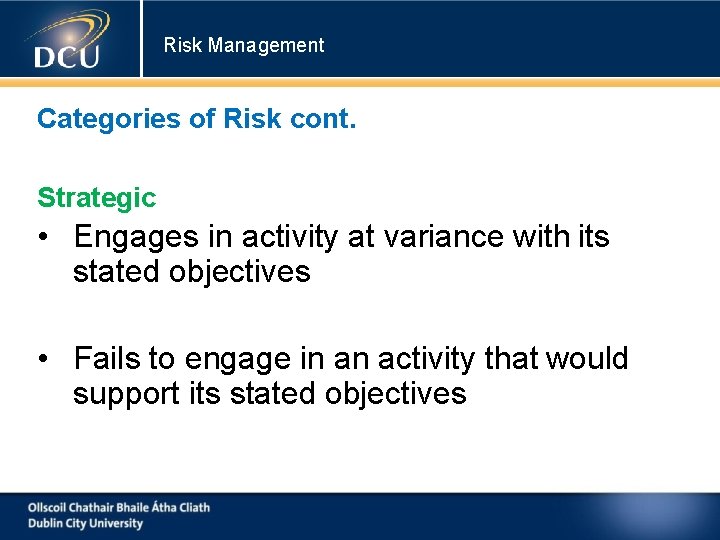 DCU

Risk Management

Categories of Risk cont.

Strategic

• Engages in activity at variance with its stated objectives

• Fails to engage in an activity that would support its stated objectives

Ollscoil Chathair Bhaile Átha Cliath
Dublin City University